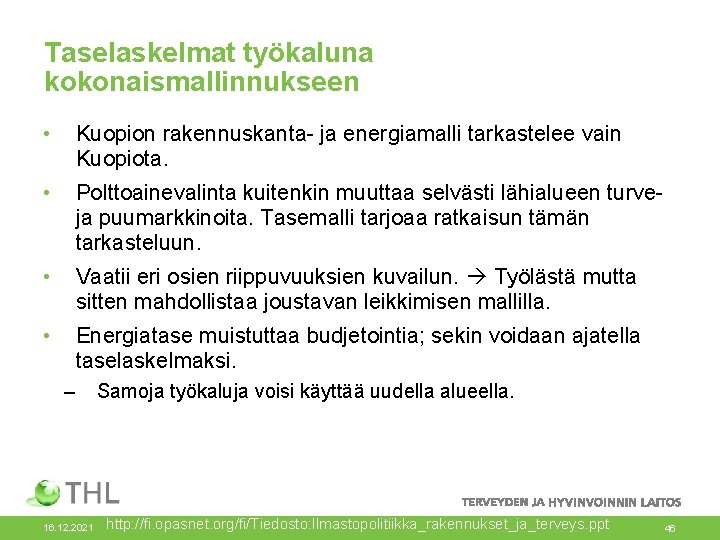 Taselaskelmat työkaluna kokonaismallinnukseen

• Kuopion rakennuskanta- ja energiamalli tarkastelee vain Kuopiota.

• Polttoainevalinta kuitenkin muuttaa selvästi lähialueen turve- ja puumarkkinoita. Tasemalli tarjoaa ratkaisun tämän tarkasteluun.

• Vaatii eri osien riippuvuuksien kuvailun. → Työlästä mutta sitten mahdollistaa joustavan leikkimisen mallilla.

• Energiatase muistuttaa budjetointia; sekin voidaan ajatella taselaskelmaksi.

– Samoja työkaluja voisi käyttää uudella alueella.

THL

TERVEYDEN JA HYVINVOINNIN LAITOS

16.12.2021 http://fi.opasnet.org/fi/Tiedosto:Ilmastopolitiikka_rakennukset_ja_terveys.ppt 46